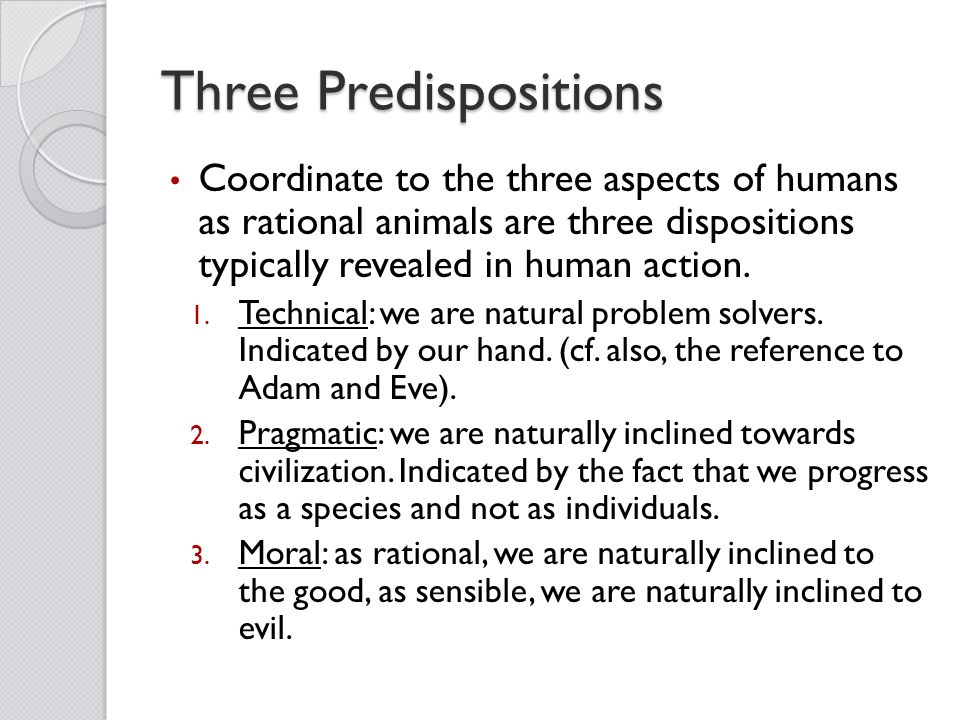 Three Predispositions

• Coordinate to the three aspects of humans as rational animals are three dispositions typically revealed in human action.

1. Technical: we are natural problem solvers. Indicated by our hand. (cf. also, the reference to Adam and Eve).
2. Pragmatic: we are naturally inclined towards civilization. Indicated by the fact that we progress as a species and not as individuals.
3. Moral: as rational, we are naturally inclined to the good, as sensible, we are naturally inclined to evil.